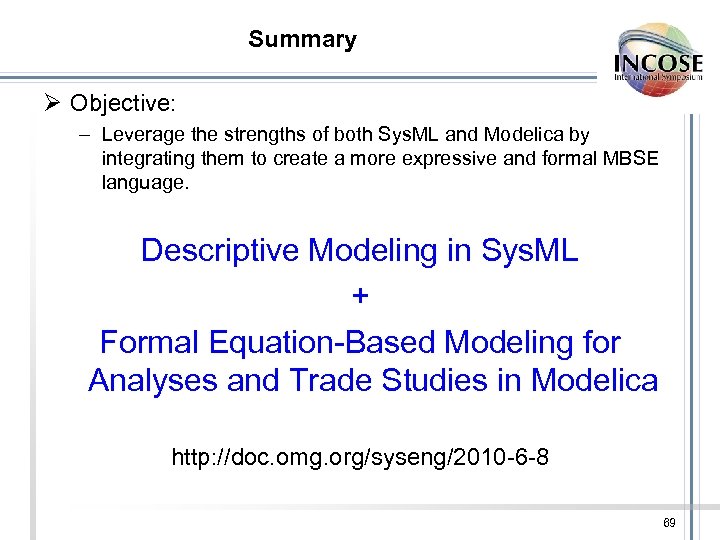 Summary

INCOSE
International Symposium

➢ Objective:

– Leverage the strengths of both SysML and Modelica by integrating them to create a more expressive and formal MBSE language.

Descriptive Modeling in SysML
+
Formal Equation-Based Modeling for Analyses and Trade Studies in Modelica

http://doc.omg.org/syseng/2010-6-8

69